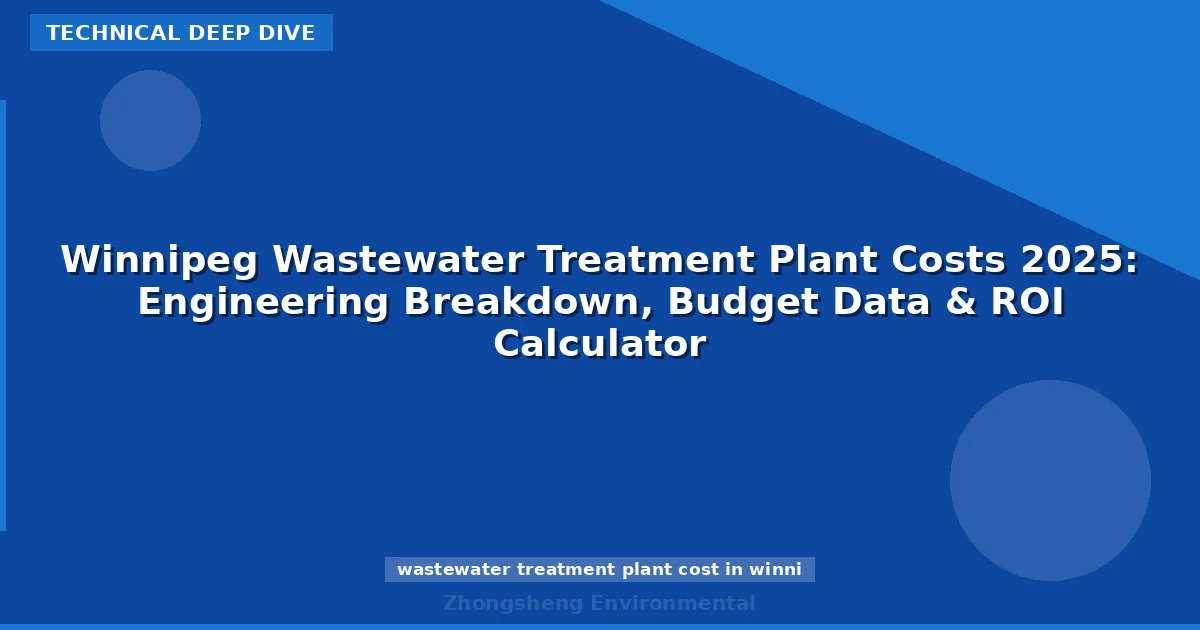 TECHNICAL DEEP DIVE

Winnipeg Wastewater Treatment Plant Costs 2025: Engineering Breakdown, Budget Data & ROI Calculator

wastewater treatment plant cost in winni

Zhongsheng Environmental